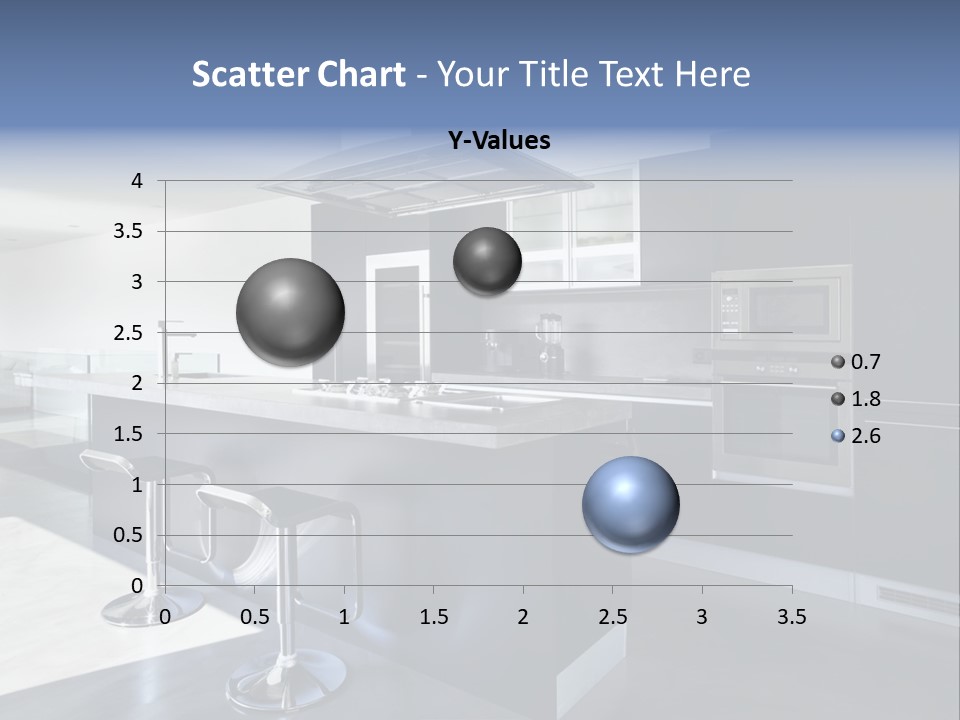 Scatter Chart - Your Title Text Here

Y-Values

4
3.5
3
2.5
2
1.5
1
0.5
0

0 0.5 1 1.5 2 2.5 3 3.5

0.7
1.8
2.6